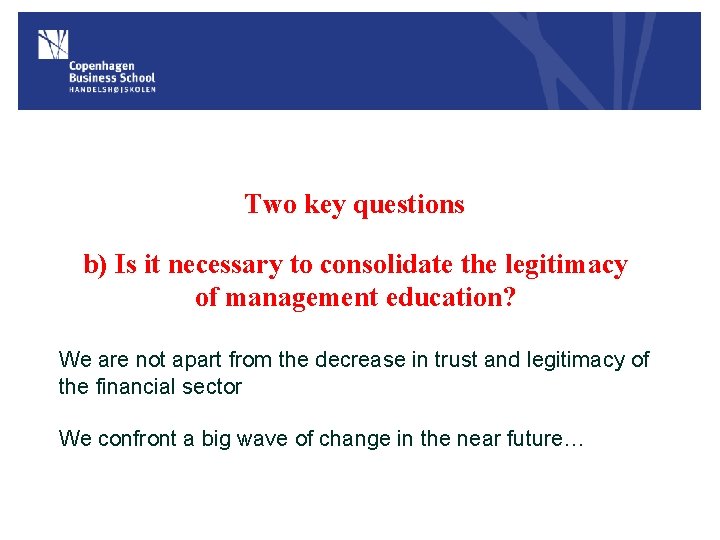 Copenhagen Business School
HANDELSHØJSKOLEN

Two key questions

b) Is it necessary to consolidate the legitimacy of management education?

We are not apart from the decrease in trust and legitimacy of the financial sector

We confront a big wave of change in the near future…